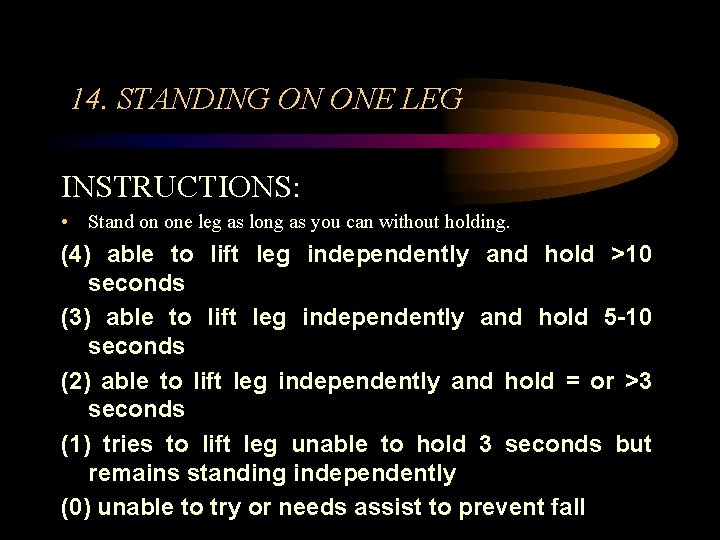 14. STANDING ON ONE LEG

INSTRUCTIONS:

• Stand on one leg as long as you can without holding.

(4) able to lift leg independently and hold >10 seconds

(3) able to lift leg independently and hold 5-10 seconds

(2) able to lift leg independently and hold = or >3 seconds

(1) tries to lift leg unable to hold 3 seconds but remains standing independently

(0) unable to try or needs assist to prevent fall